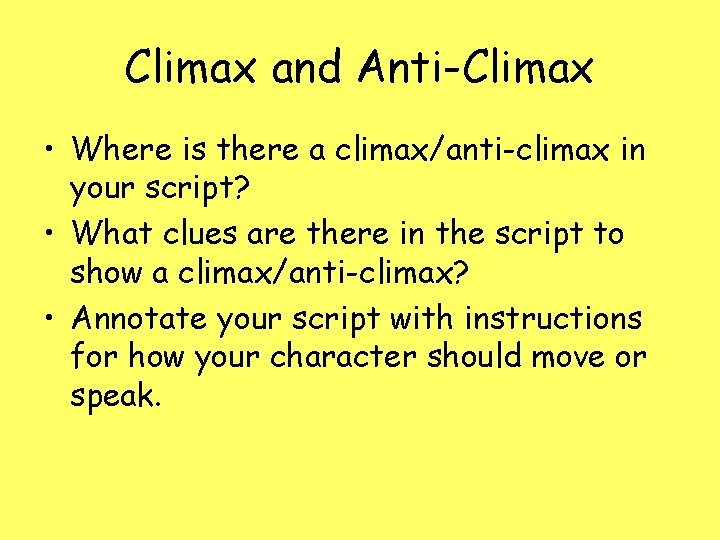 Climax and Anti-Climax

• Where is there a climax/anti-climax in your script?
• What clues are there in the script to show a climax/anti-climax?
• Annotate your script with instructions for how your character should move or speak.